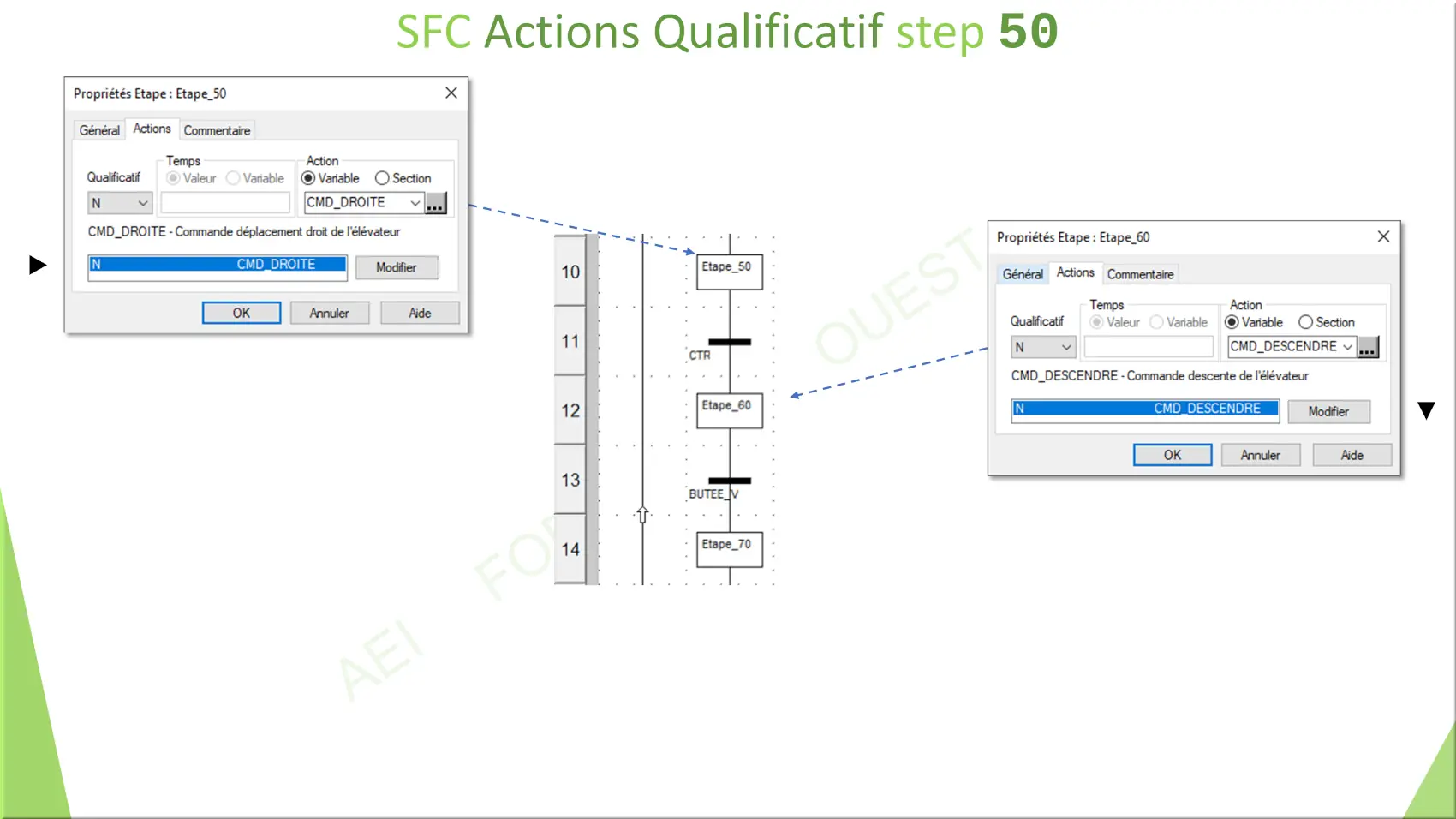 SFC Actions Qualificatif step 50

Propriétés Etape : Etape_50

Général Actions Commentaire

Qualificatif
N

Temps
Valeur Variable

Action
Variable Section
CMD_DROITE ...

CMD_DROITE - Commande déplacement droit de l'élévateur

N CMD_DROITE
Modifier

OK Annuler Aide

10
11
12
13
14

Etape_50
CTR
Etape_60
BUTEE_V
Etape_70

OUEST
FOR
AEI

Propriétés Etape : Etape_60

Général Actions Commentaire

Qualificatif
N

Temps
Valeur Variable

Action
Variable Section
CMD_DESCENDRE ...

CMD_DESCENDRE - Commande descente de l'élévateur

N CMD_DESCENDRE
Modifier

OK Annuler Aide